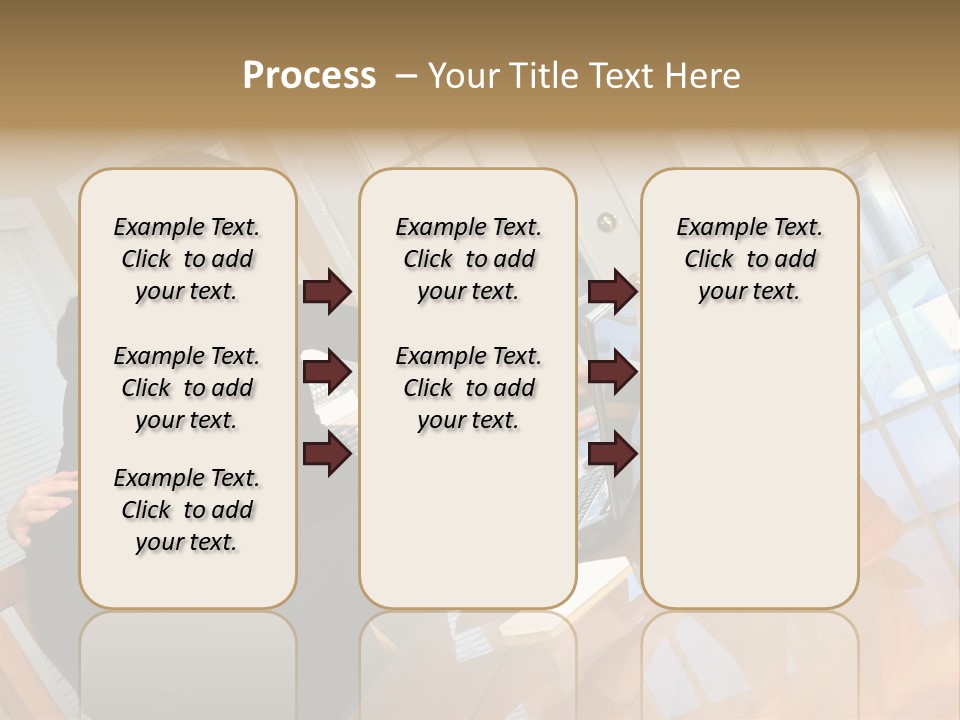 Process – Your Title Text Here

Example Text. Click to add your text.

Example Text. Click to add your text.

Example Text. Click to add your text.

Example Text. Click to add your text.

Example Text. Click to add your text.

Example Text. Click to add your text.